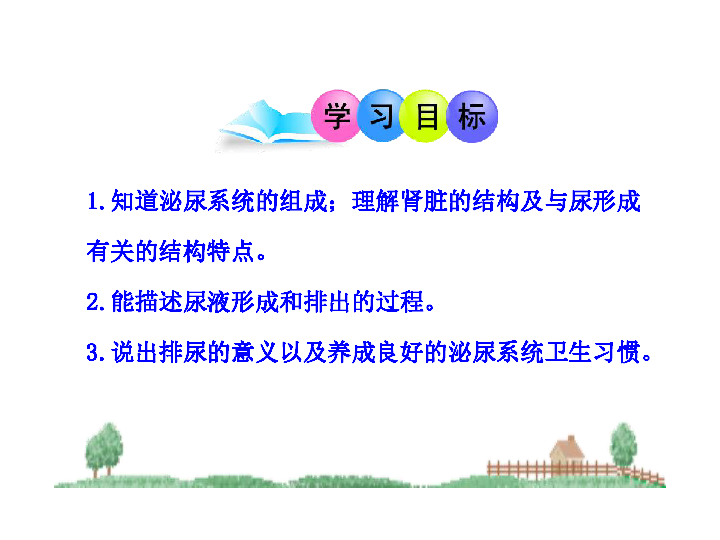 学习目标

1.知道泌尿系统的组成；理解肾脏的结构及与尿形成有关的结构特点。

2.能描述尿液形成和排出的过程。

3.说出排尿的意义以及养成良好的泌尿系统卫生习惯。